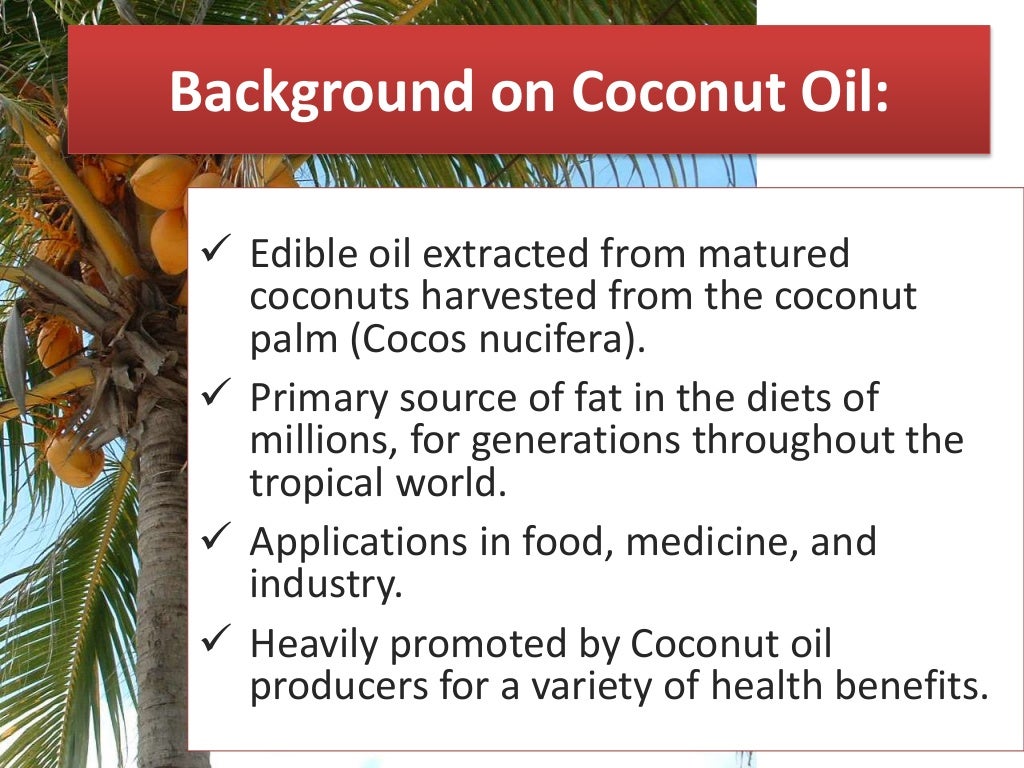 Background on Coconut Oil:

✓ Edible oil extracted from matured coconuts harvested from the coconut palm (Cocos nucifera).

✓ Primary source of fat in the diets of millions, for generations throughout the tropical world.

✓ Applications in food, medicine, and industry.

✓ Heavily promoted by Coconut oil producers for a variety of health benefits.